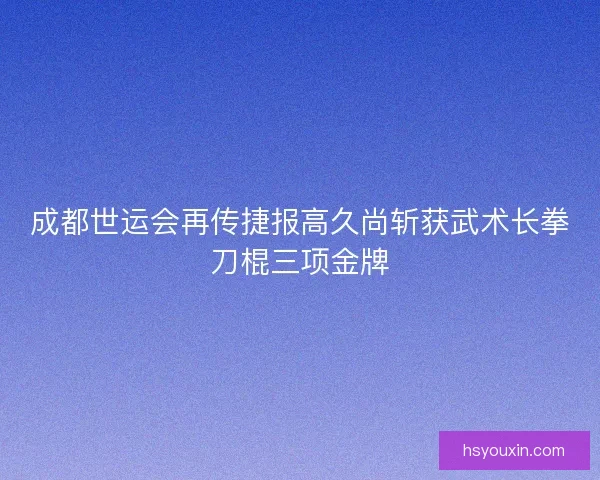 成都世运会再传捷报高久尚斩获武术长拳刀棍三项金牌

hsyouxin.com